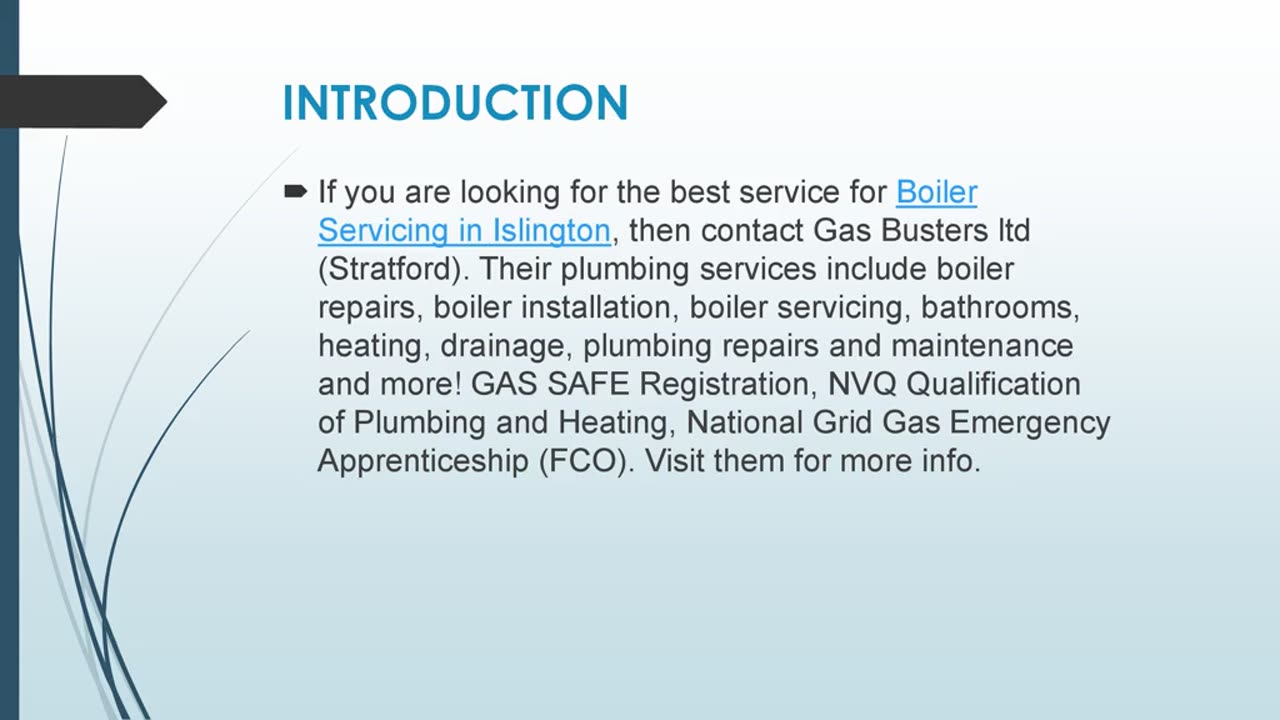 INTRODUCTION

If you are looking for the best service for Boiler Servicing in Islington, then contact Gas Busters ltd (Stratford). Their plumbing services include boiler repairs, boiler installation, boiler servicing, bathrooms, heating, drainage, plumbing repairs and maintenance and more! GAS SAFE Registration, NVQ Qualification of Plumbing and Heating, National Grid Gas Emergency Apprenticeship (FCO). Visit them for more info.